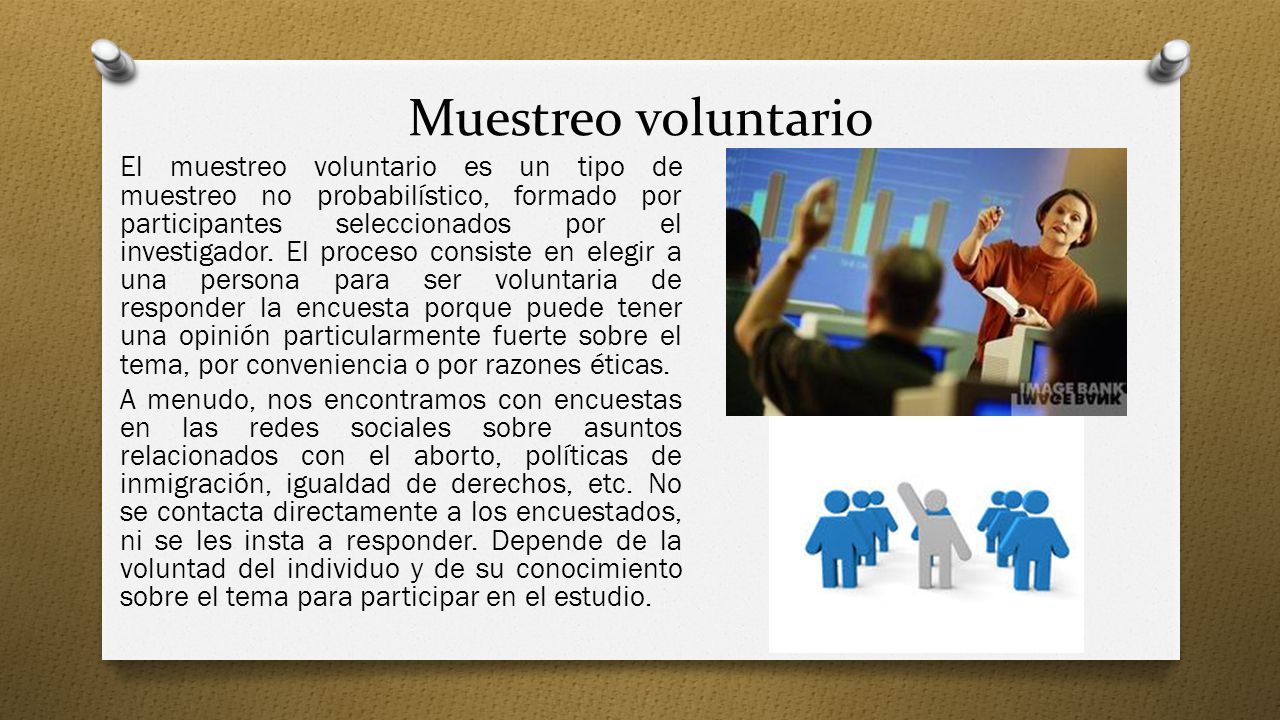 Muestreo voluntario

El muestreo voluntario es un tipo de muestreo no probabilístico, formado por participantes seleccionados por el investigador. El proceso consiste en elegir a una persona para ser voluntaria de responder la encuesta porque puede tener una opinión particularmente fuerte sobre el tema, por conveniencia o por razones éticas.

A menudo, nos encontramos con encuestas en las redes sociales sobre asuntos relacionados con el aborto, políticas de inmigración, igualdad de derechos, etc. No se contacta directamente a los encuestados, ni se les insta a responder. Depende de la voluntad del individuo y de su conocimiento sobre el tema para participar en el estudio.

IMAGE BANK